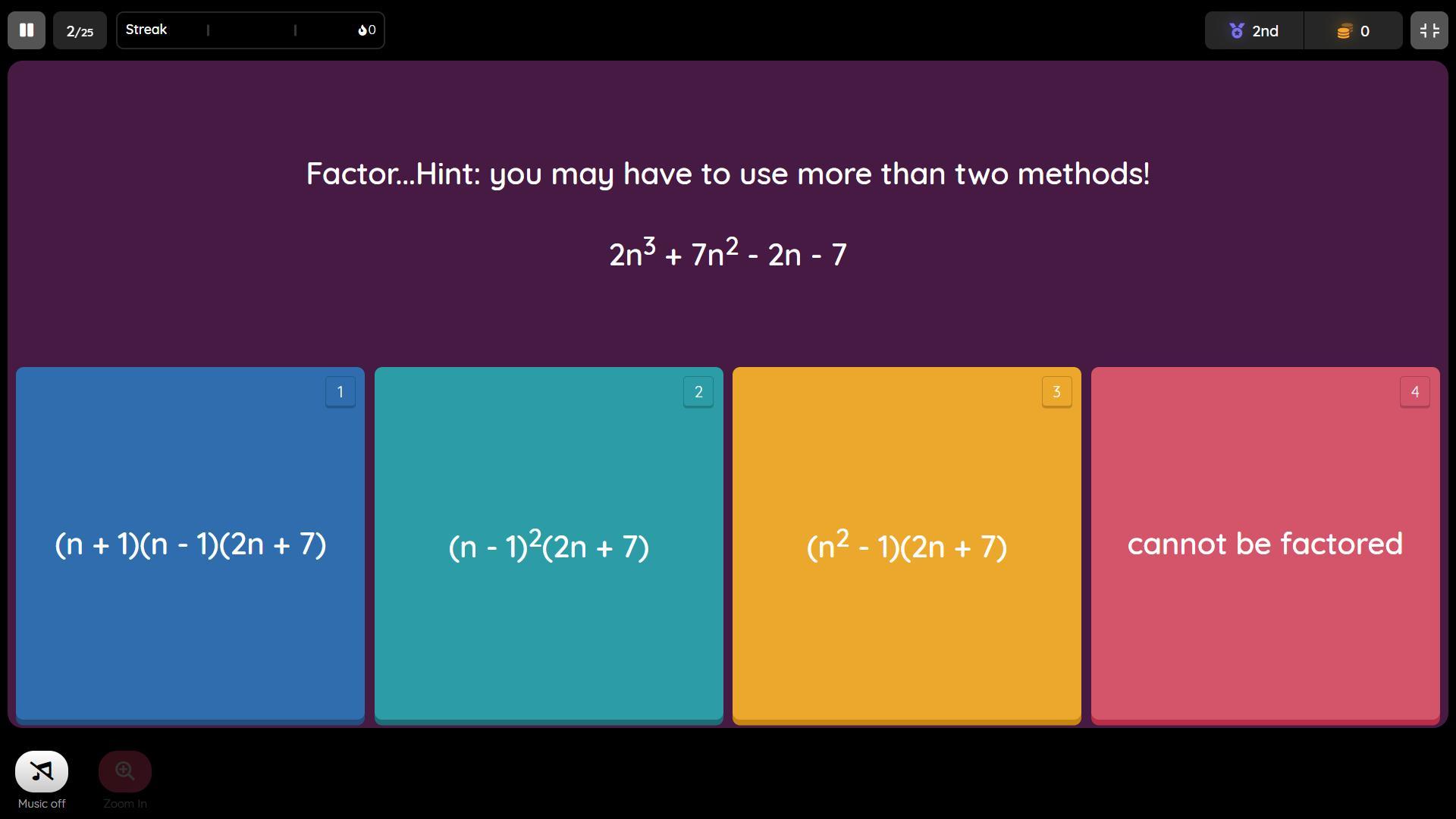 2/25

Streak 0

2nd 0

Factor...Hint: you may have to use more than two methods!

$2n^3 + 7n^2 - 2n - 7$

1
$(n + 1)(n - 1)(2n + 7)$

2
$(n - 1)^2(2n + 7)$

3
$(n^2 - 1)(2n + 7)$

4
cannot be factored

Music off

Zoom In